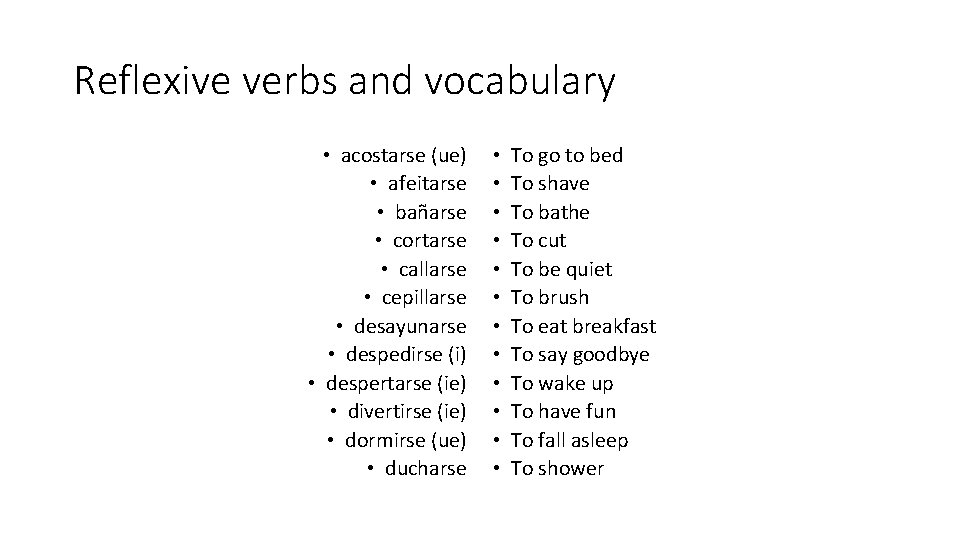 Reflexive verbs and vocabulary

• acostarse (ue)
• afeitarse
• bañarse
• cortarse
• callarse
• cepillarse
• desayunarse
• despedirse (i)
• despertarse (ie)
• divertirse (ie)
• dormirse (ue)
• ducharse

• To go to bed
• To shave
• To bathe
• To cut
• To be quiet
• To brush
• To eat breakfast
• To say goodbye
• To wake up
• To have fun
• To fall asleep
• To shower